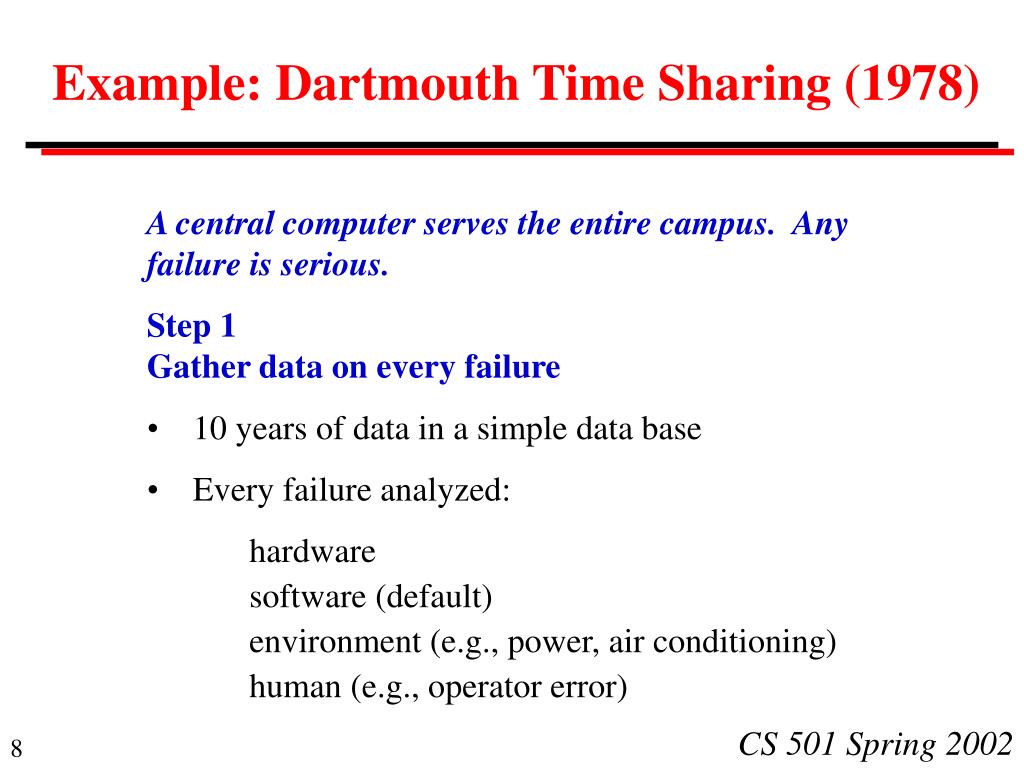 Example: Dartmouth Time Sharing (1978)

A central computer serves the entire campus. Any failure is serious.

Step 1
Gather data on every failure

• 10 years of data in a simple data base

• Every failure analyzed:

hardware
software (default)
environment (e.g., power, air conditioning)
human (e.g., operator error)

8

CS 501 Spring 2002